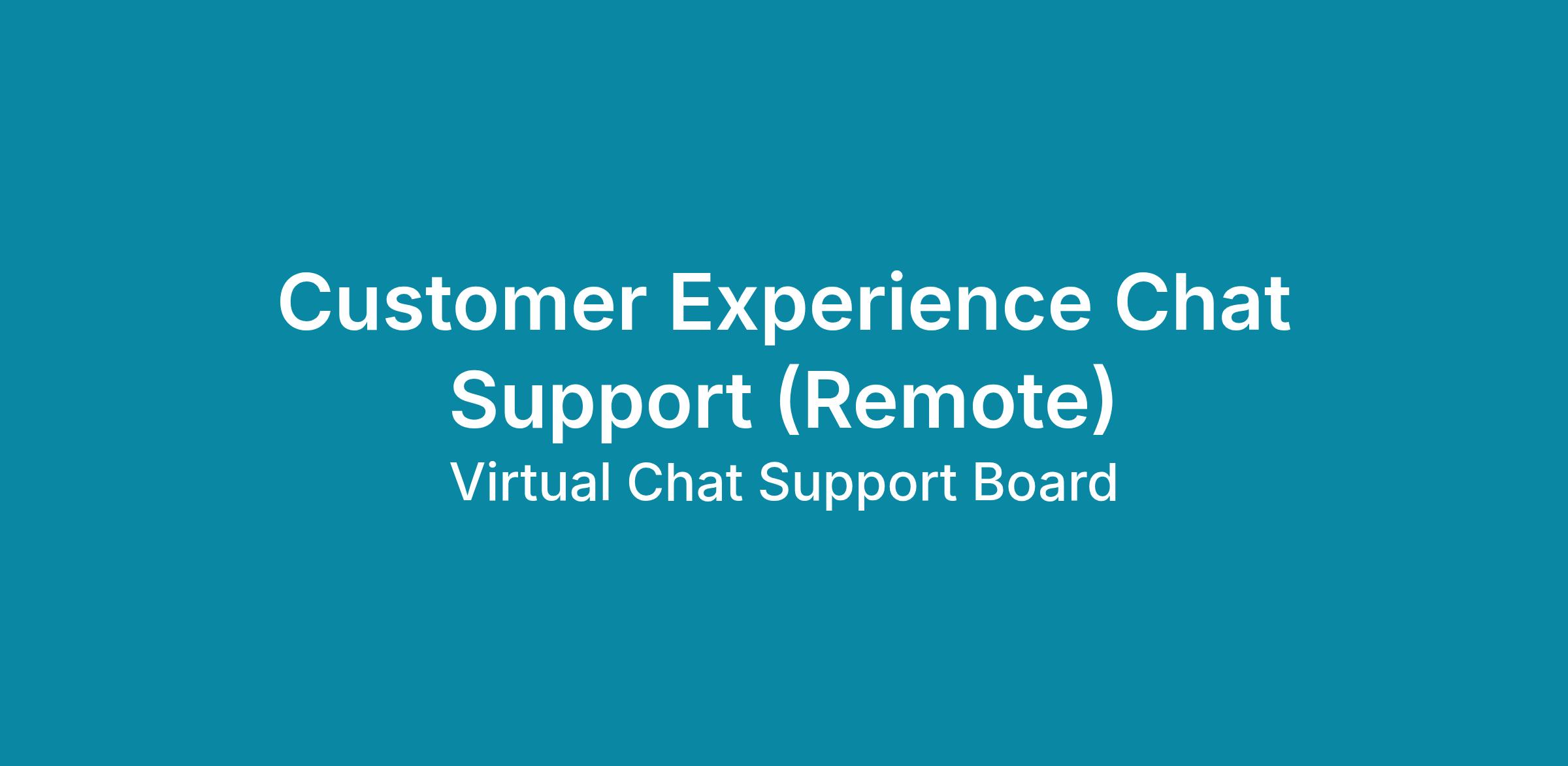 Customer Experience Chat Support (Remote)

Virtual Chat Support Board